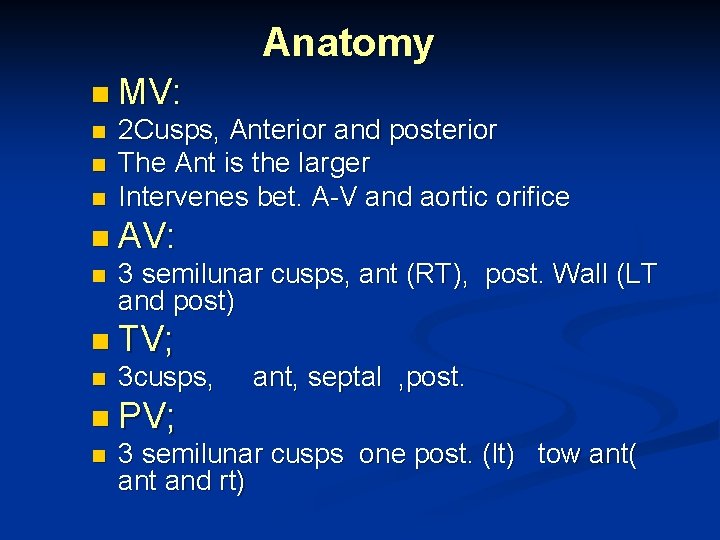 Anatomy

MV:

2Cusps, Anterior and posterior

The Ant is the larger

Intervenes bet. A-V and aortic orifice

AV:

3 semilunar cusps, ant (RT), post. Wall (LT and post)

TV;

3cusps, ant, septal ,post.

PV;

3 semilunar cusps one post. (lt) tow ant( ant and rt)